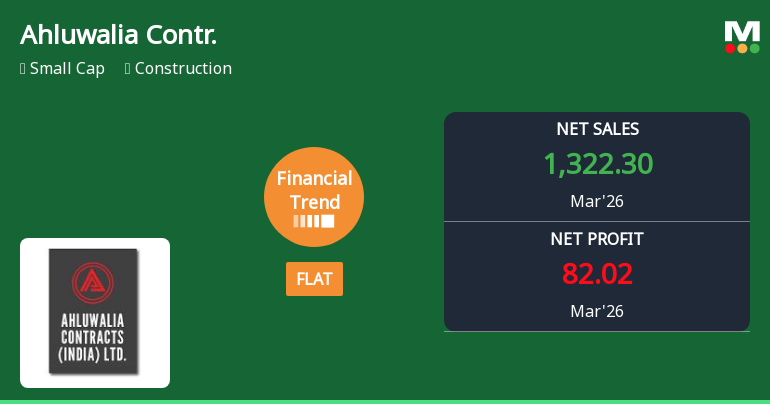 Ahluwalia Contr.

Small Cap Construction

M

Financial Trend

FLAT

NET SALES
1,322.30
Mar'26

NET PROFIT
82.02
Mar'26

AHLUWALIA CONTRACTS (INDIA) LTD.